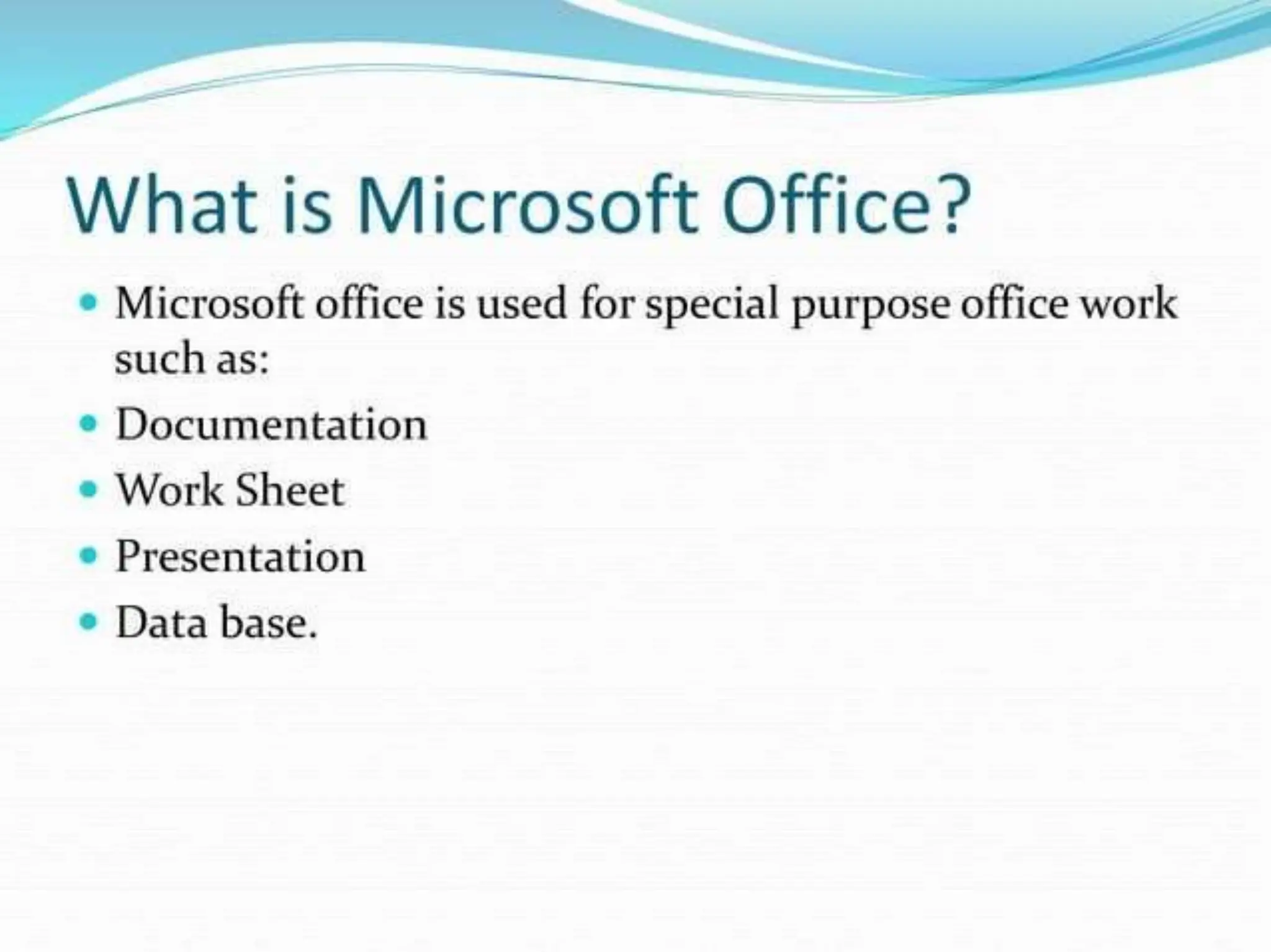 What is Microsoft Office?

- Microsoft office is used for special purpose office work such as:
- Documentation
- Work Sheet
- Presentation
- Data base.